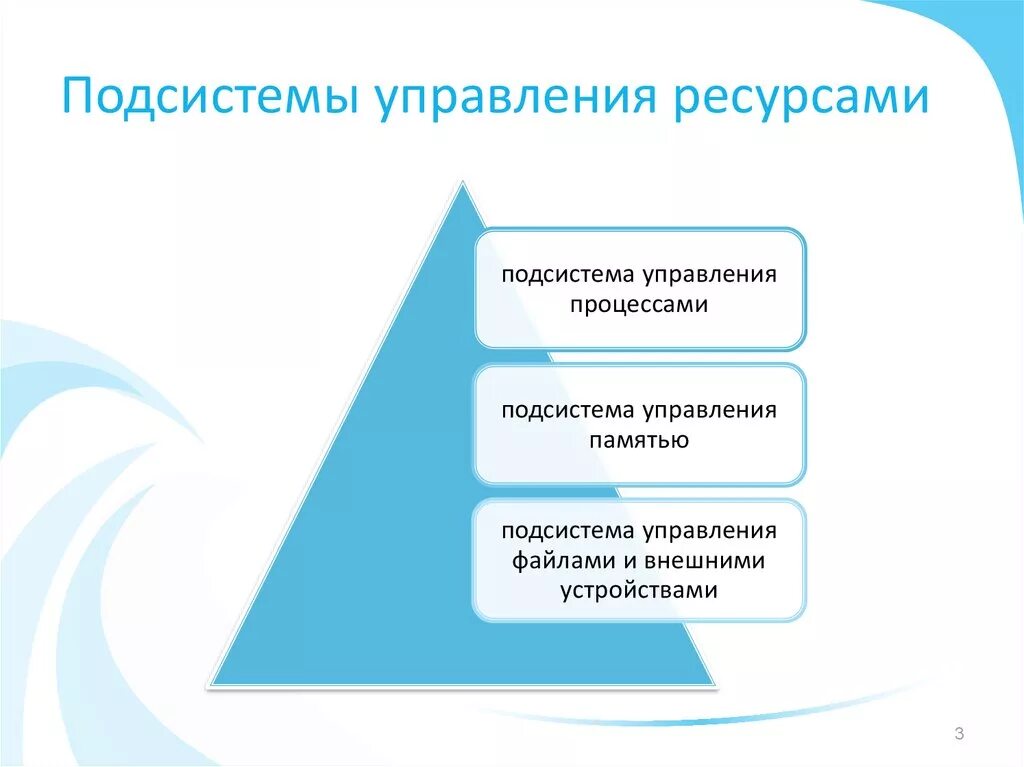 Подсистемы управления ресурсами

подсистема управления процессами

подсистема управления памятью

подсистема управления файлами и внешними устройствами

3